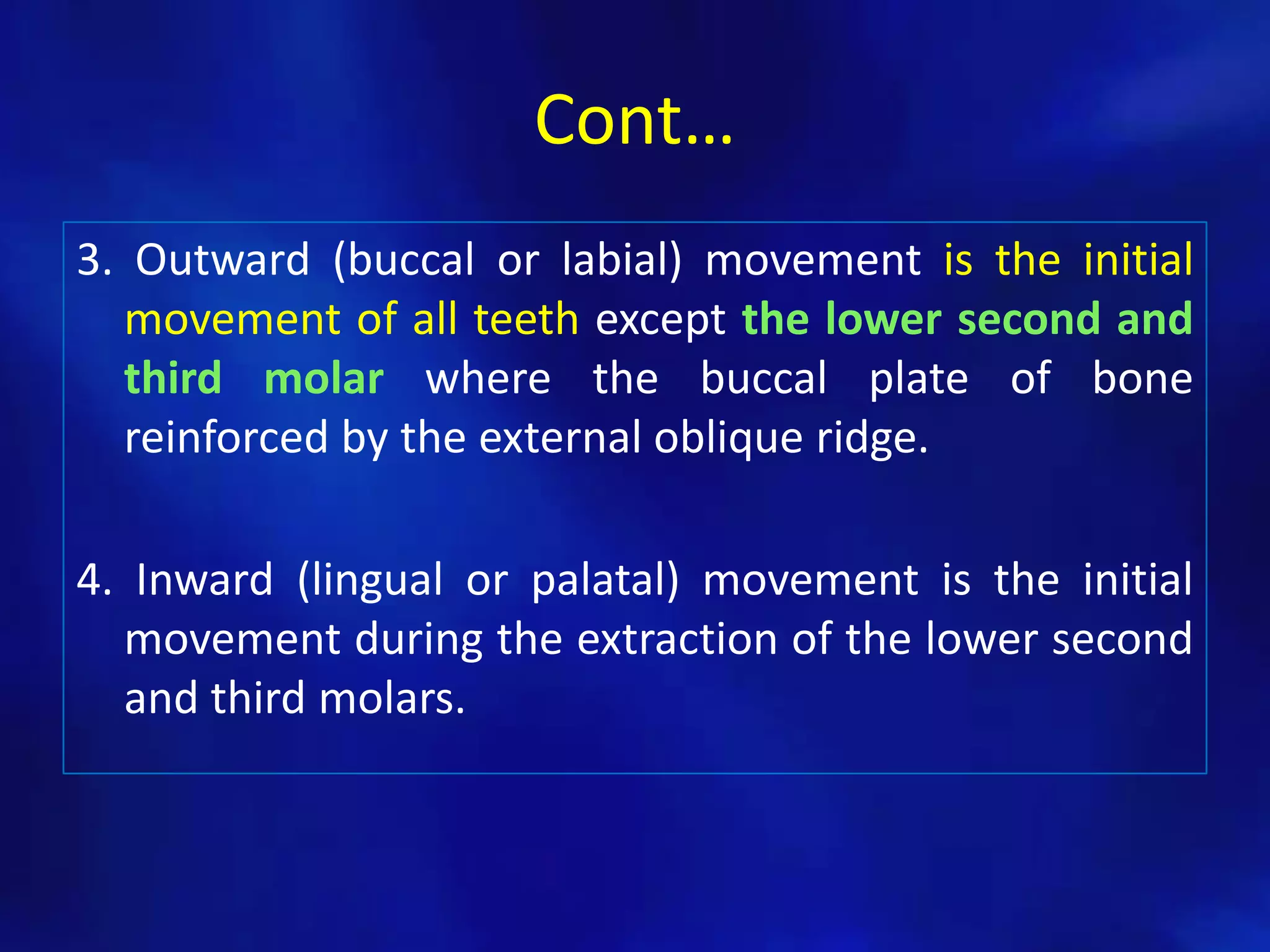 Cont…

3. Outward (buccal or labial) movement is the initial movement of all teeth except the lower second and third molar where the buccal plate of bone reinforced by the external oblique ridge.

4. Inward (lingual or palatal) movement is the initial movement during the extraction of the lower second and third molars.